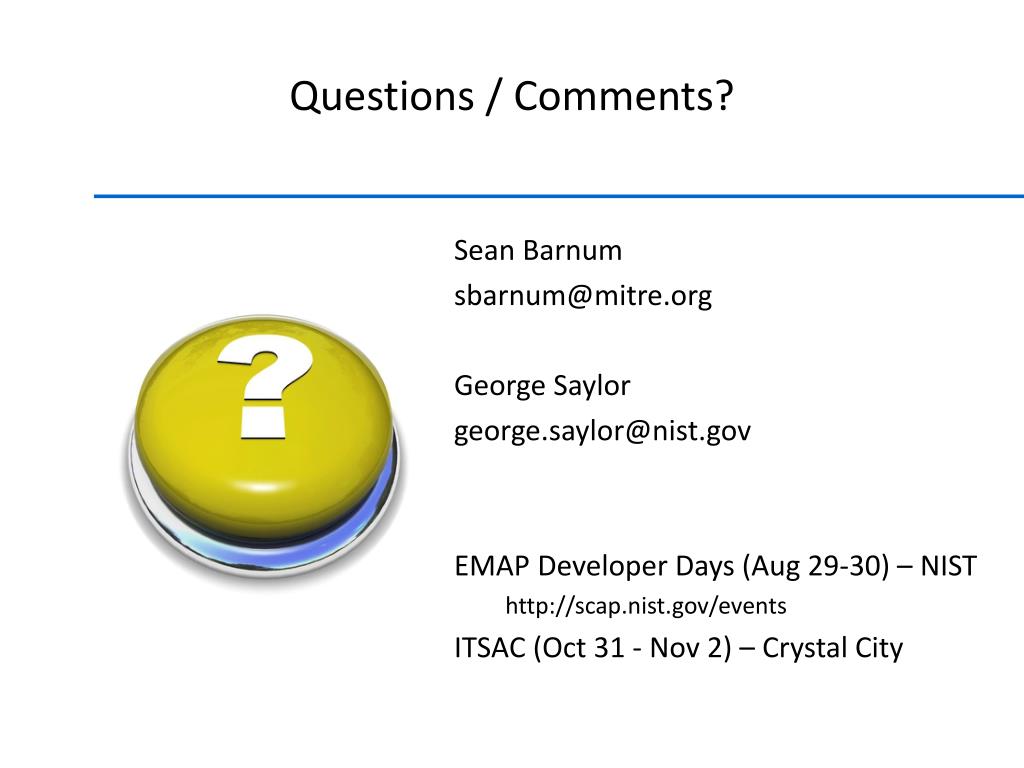 Questions / Comments?

?

Sean Barnum
sbarnum@mitre.org

George Saylor
george.saylor@nist.gov

EMAP Developer Days (Aug 29-30) – NIST
http://scap.nist.gov/events
ITSAC (Oct 31 - Nov 2) – Crystal City